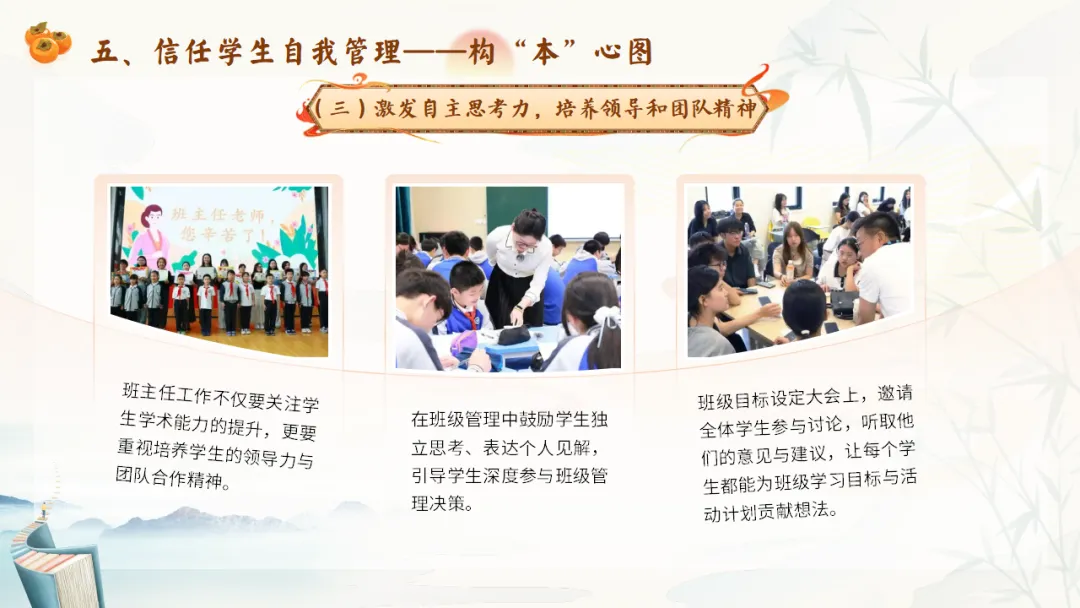 五、信任学生自我管理——构“本”心图

（三）激发自主思考力，培养领导和团队精神

班主任老师，您辛苦了！

班主任工作不仅要关注学生学术能力的提升，更要重视培养学生的领导力与团队合作精神。

在班级管理中鼓励学生独立思考、表达个人见解，引导学生深度参与班级管理决策。

班级目标设定大会上，邀请全体学生参与讨论，听取他们的意见与建议，让每个学生都能为班级学习目标与活动计划贡献想法。